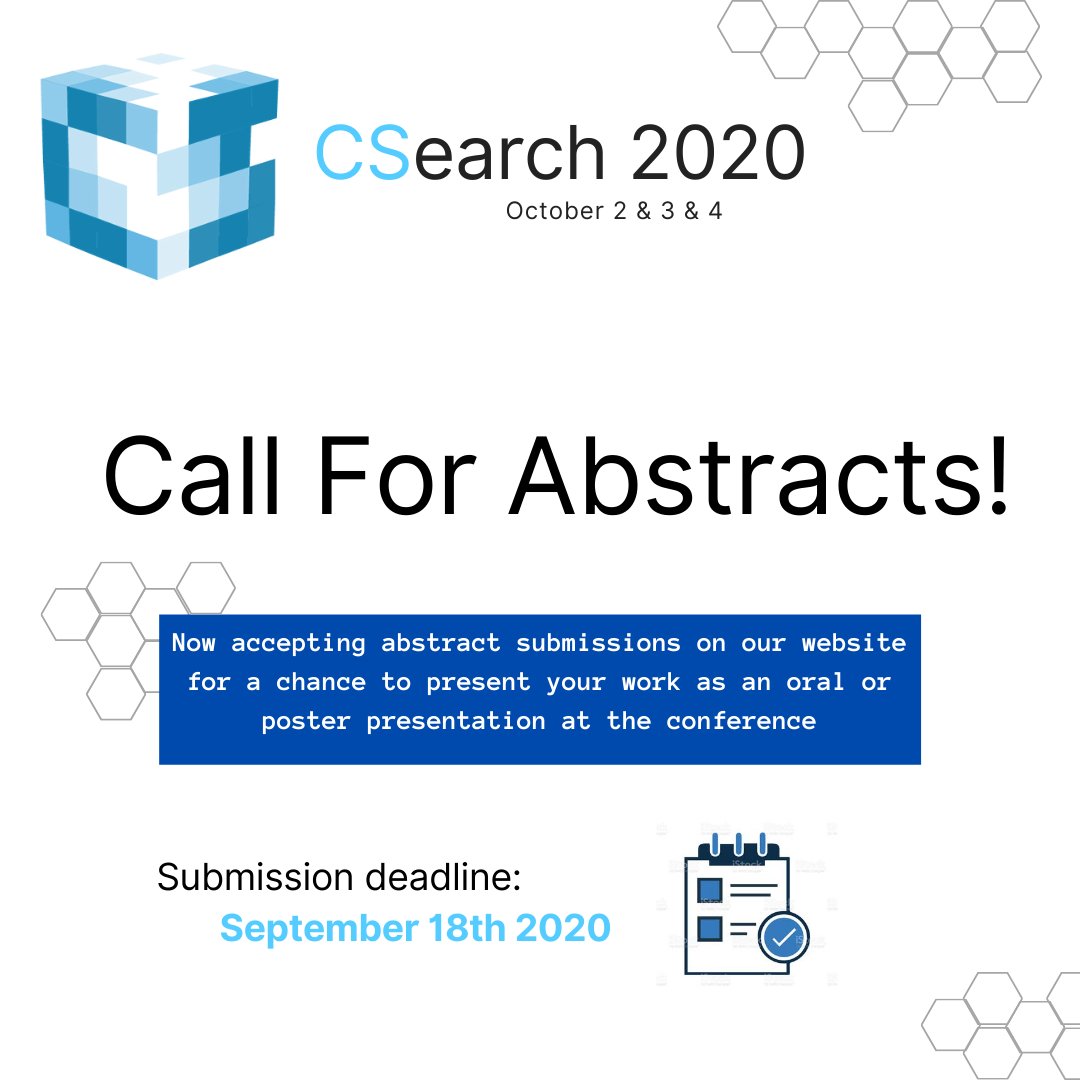 CSearch 2020
October 2 & 3 & 4

Call For Abstracts!

Now accepting abstract submissions on our website for a chance to present your work as an oral or poster presentation at the conference

Submission deadline:
September 18th 2020